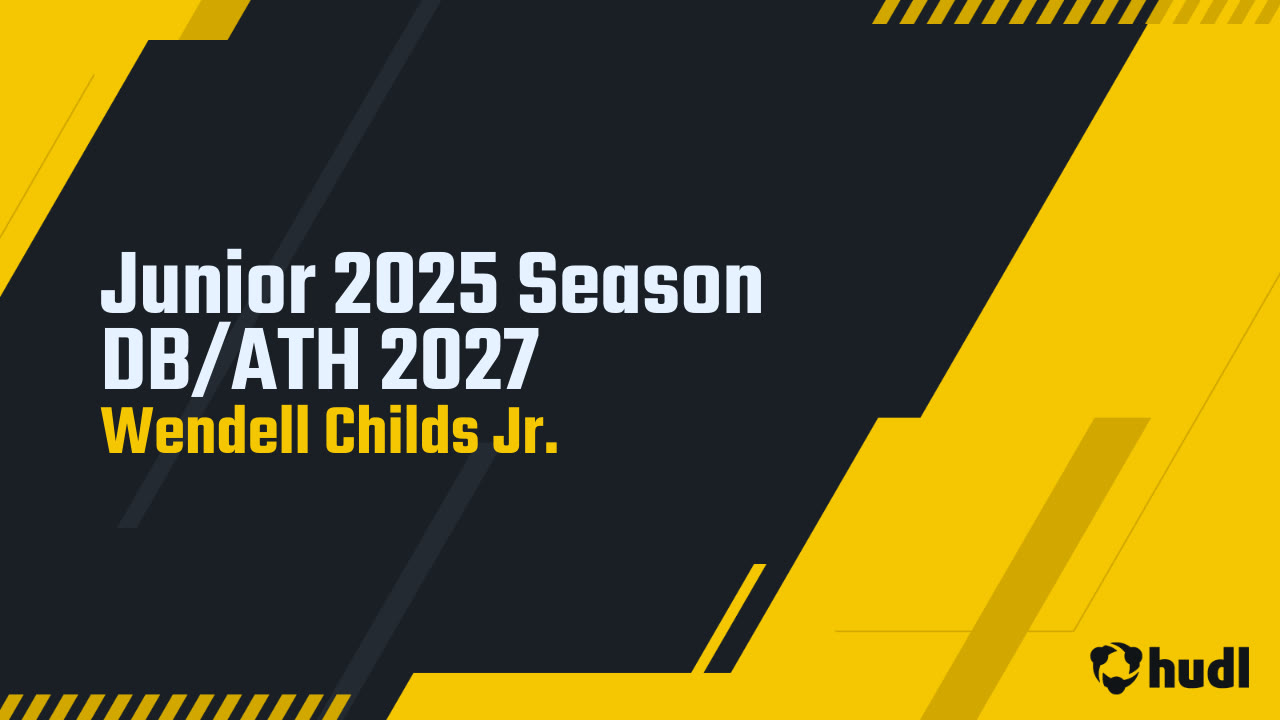 Junior 2025 Season
DB/ATH 2027
Wendell Childs Jr.

hudl